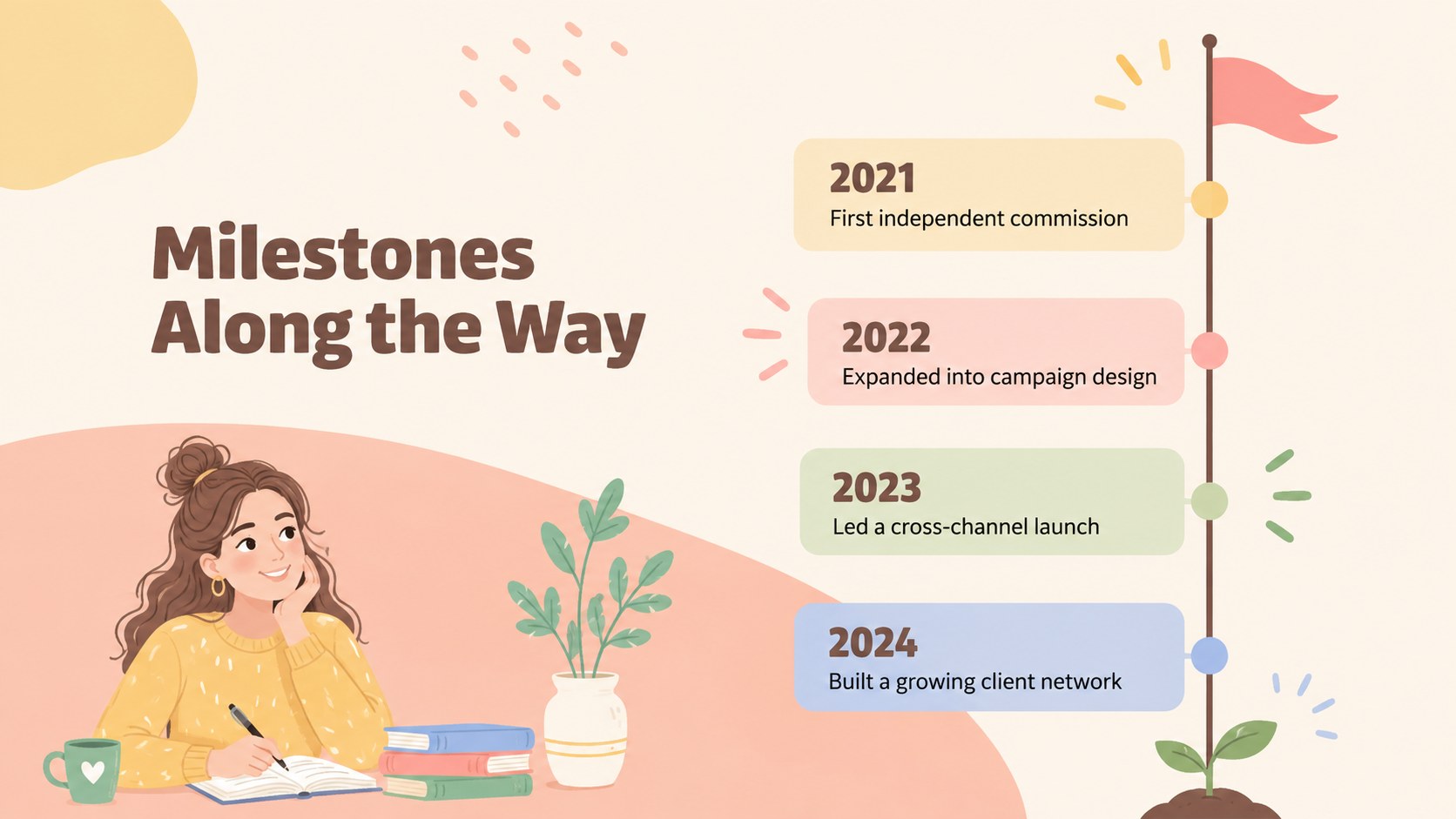 Milestones Along the Way

2021
First independent commission

2022
Expanded into campaign design

2023
Led a cross-channel launch

2024
Built a growing client network